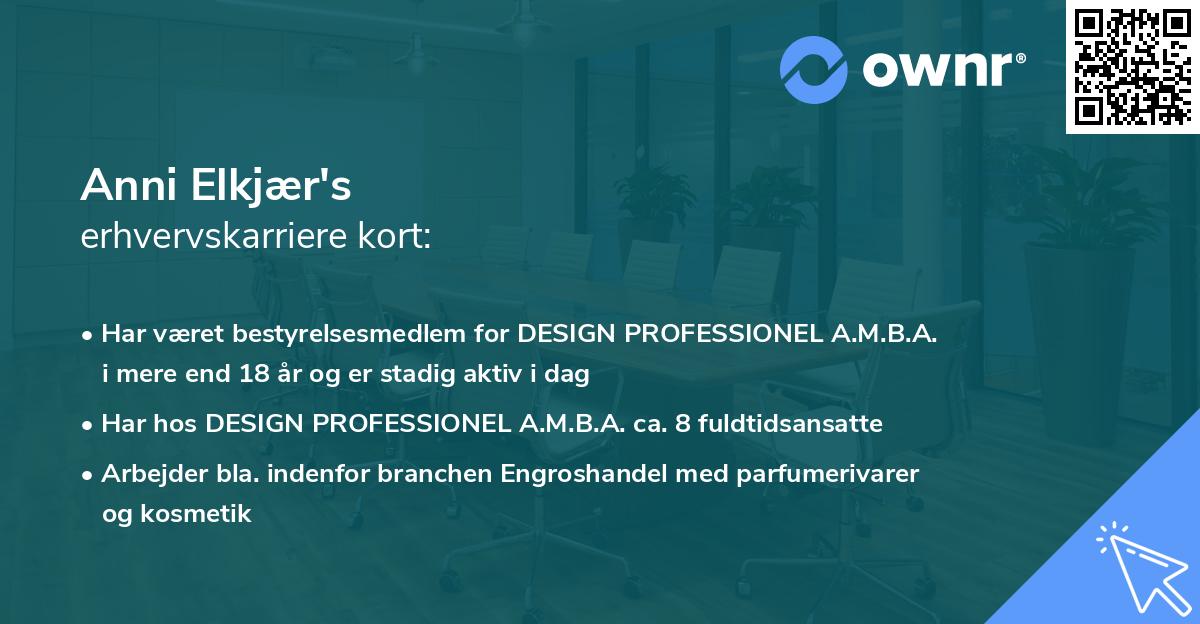 ownr®

Anni Elkjær's
erhvervskarriere kort:

• Har været bestyrelsesmedlem for DESIGN PROFESSIONEL A.M.B.A. i mere end 18 år og er stadig aktiv i dag

• Har hos DESIGN PROFESSIONEL A.M.B.A. ca. 8 fuldtidsansatte

• Arbejder bla. indenfor branchen Engroshandel med parfumerivarer og kosmetik